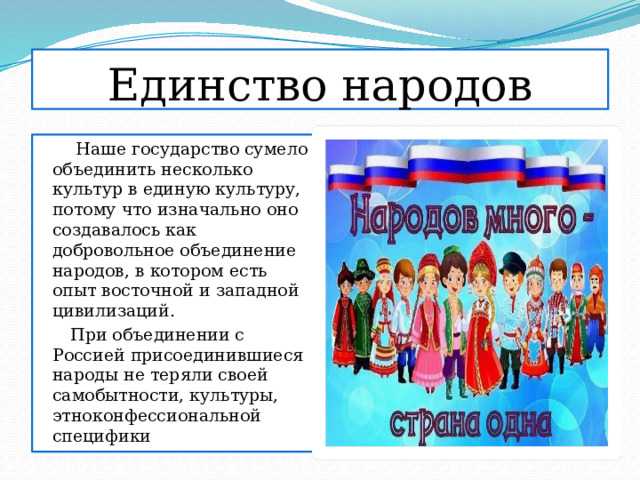 Единство народов

Наше государство сумело объединить несколько культур в единую культуру, потому что изначально оно создавалось как добровольное объединение народов, в котором есть опыт восточной и западной цивилизаций.

При объединении с Россией присоединившиеся народы не теряли своей самобытности, культуры, этноконфессиональной специфики

Народов много - страна одна